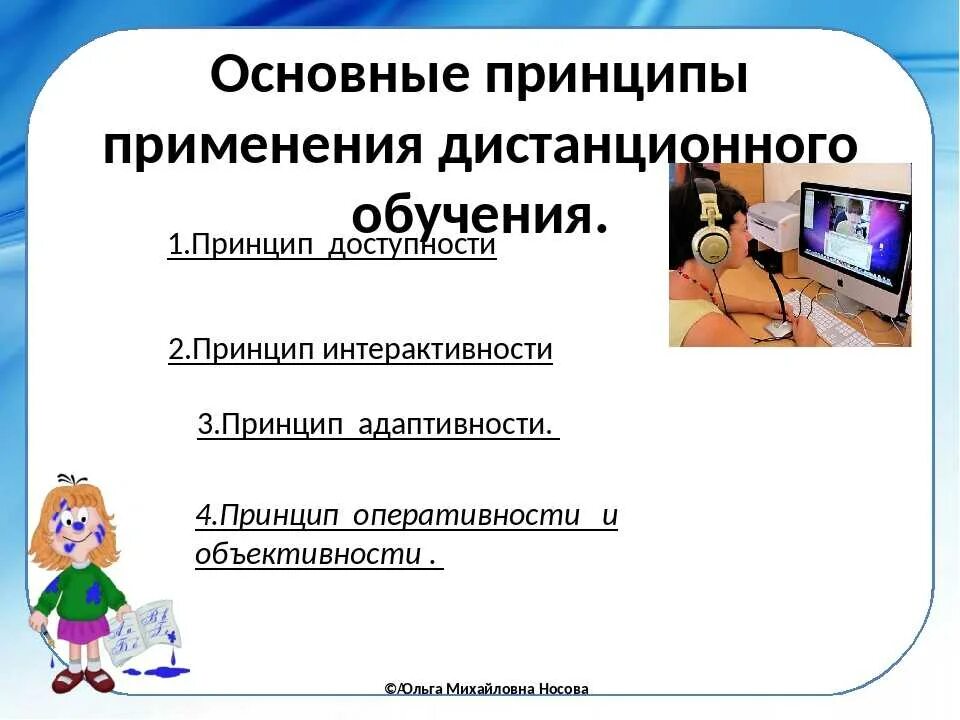 Основные принципы применения дистанционного обучения.

1.Принцип доступности

2.Принцип интерактивности

3.Принцип адаптивности.

4.Принцип оперативности и объективности .

©Ольга Михайловна Носова